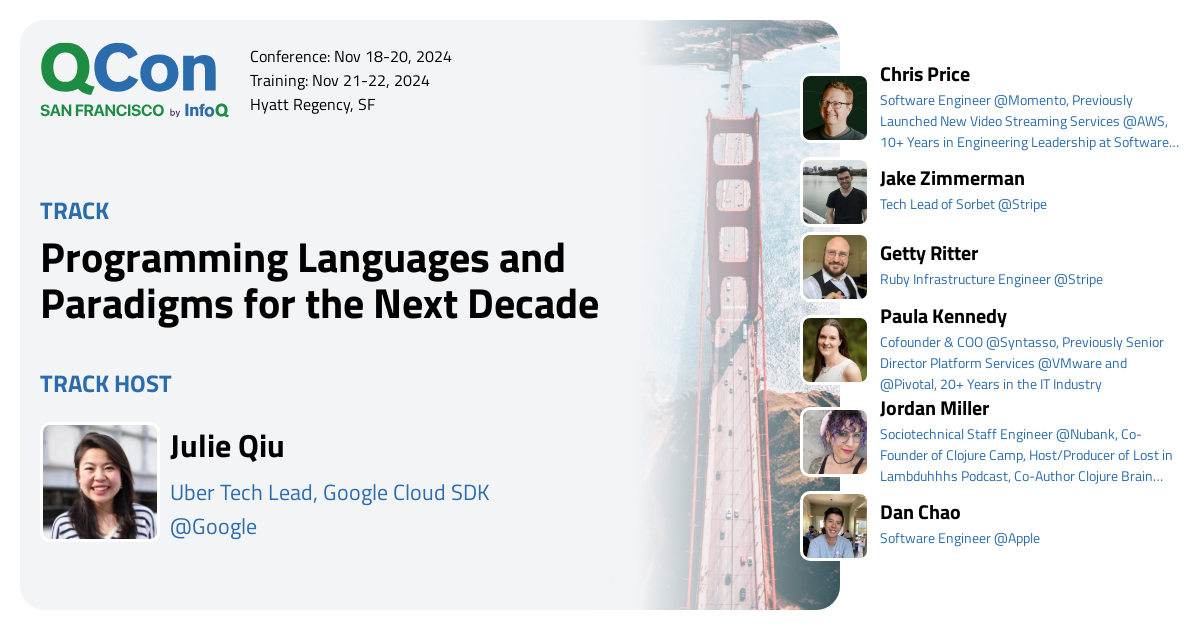 QCon
SAN FRANCISCO by InfoQ

Conference: Nov 18-20, 2024
Training: Nov 21-22, 2024
Hyatt Regency, SF

TRACK
Programming Languages and Paradigms for the Next Decade

TRACK HOST
Julie Qiu
Uber Tech Lead, Google Cloud SDK @Google

Chris Price
Software Engineer @Momento, Previously Launched New Video Streaming Services @AWS, 10+ Years in Engineering Leadership at Software...

Jake Zimmerman
Tech Lead of Sorbet @Stripe

Getty Ritter
Ruby Infrastructure Engineer @Stripe

Paula Kennedy
Cofounder & COO @Syntasso, Previously Senior Director Platform Services @VMware and @Pivotal, 20+ Years in the IT Industry

Jordan Miller
Sociotechnical Staff Engineer @Nubank, Co-Founder of Clojure Camp, Host/Producer of Lost in Lambduhhhs Podcast, Co-Author Clojure Brain...

Dan Chao
Software Engineer @Apple